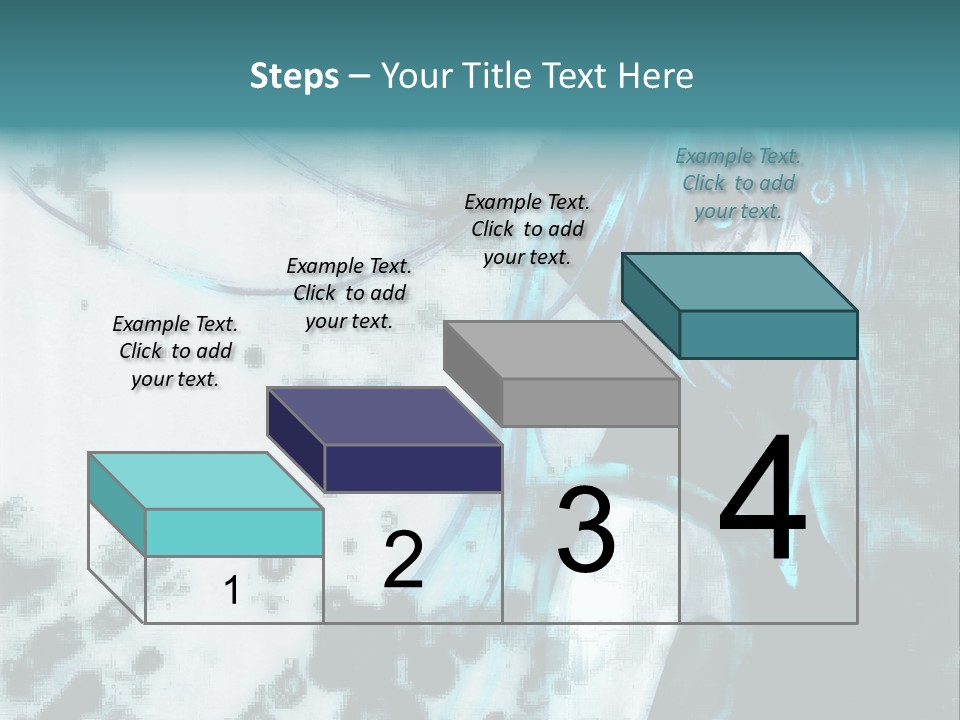 Steps – Your Title Text Here

Example Text. Click to add your text.

Example Text. Click to add your text.

Example Text. Click to add your text.

Example Text. Click to add your text.

1

2

3

4